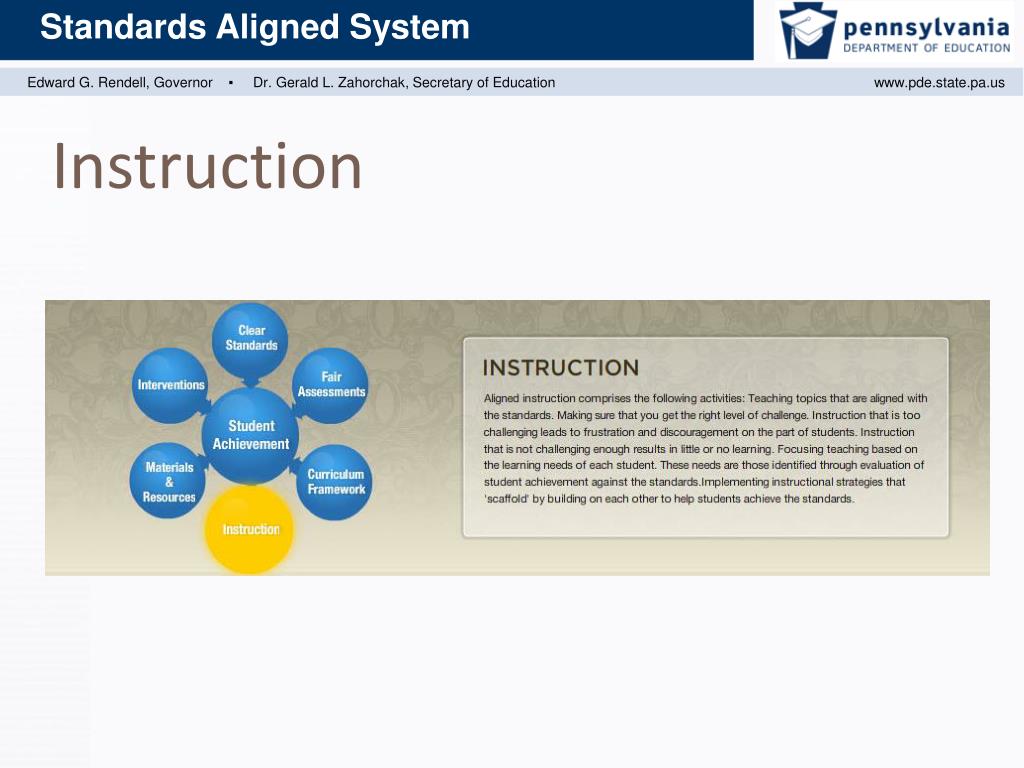 Standards Aligned System

pennsylvania
DEPARTMENT OF EDUCATION

Edward G. Rendell, Governor ▪ Dr. Gerald L. Zahorchak, Secretary of Education

www.pde.state.pa.us

Instruction

Clear Standards

Fair Assessments

Curriculum Framework

Instruction

Materials & Resources

Interventions

Student Achievement

INSTRUCTION

Aligned instruction comprises the following activities: Teaching topics that are aligned with the standards. Making sure that you get the right level of challenge. Instruction that is too challenging leads to frustration and discouragement on the part of students. Instruction that is not challenging enough results in little or no learning. Focusing teaching based on the learning needs of each student. These needs are those identified through evaluation of student achievement against the standards.Implementing instructional strategies that 'scaffold' by building on each other to help students achieve the standards.